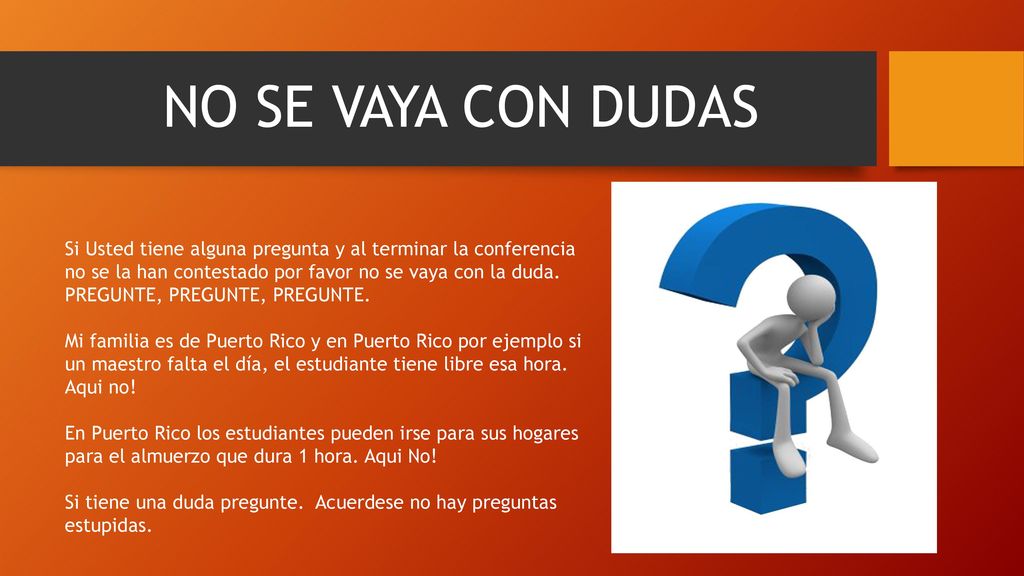 NO SE VAYA CON DUDAS

Si Usted tiene alguna pregunta y al terminar la conferencia no se la han contestado por favor no se vaya con la duda. PREGUNTE, PREGUNTE, PREGUNTE.

Mi familia es de Puerto Rico y en Puerto Rico por ejemplo si un maestro falta el día, el estudiante tiene libre esa hora. Aqui no!

En Puerto Rico los estudiantes pueden irse para sus hogares para el almuerzo que dura 1 hora. Aqui No!

Si tiene una duda pregunte. Acuerdese no hay preguntas estupidas.